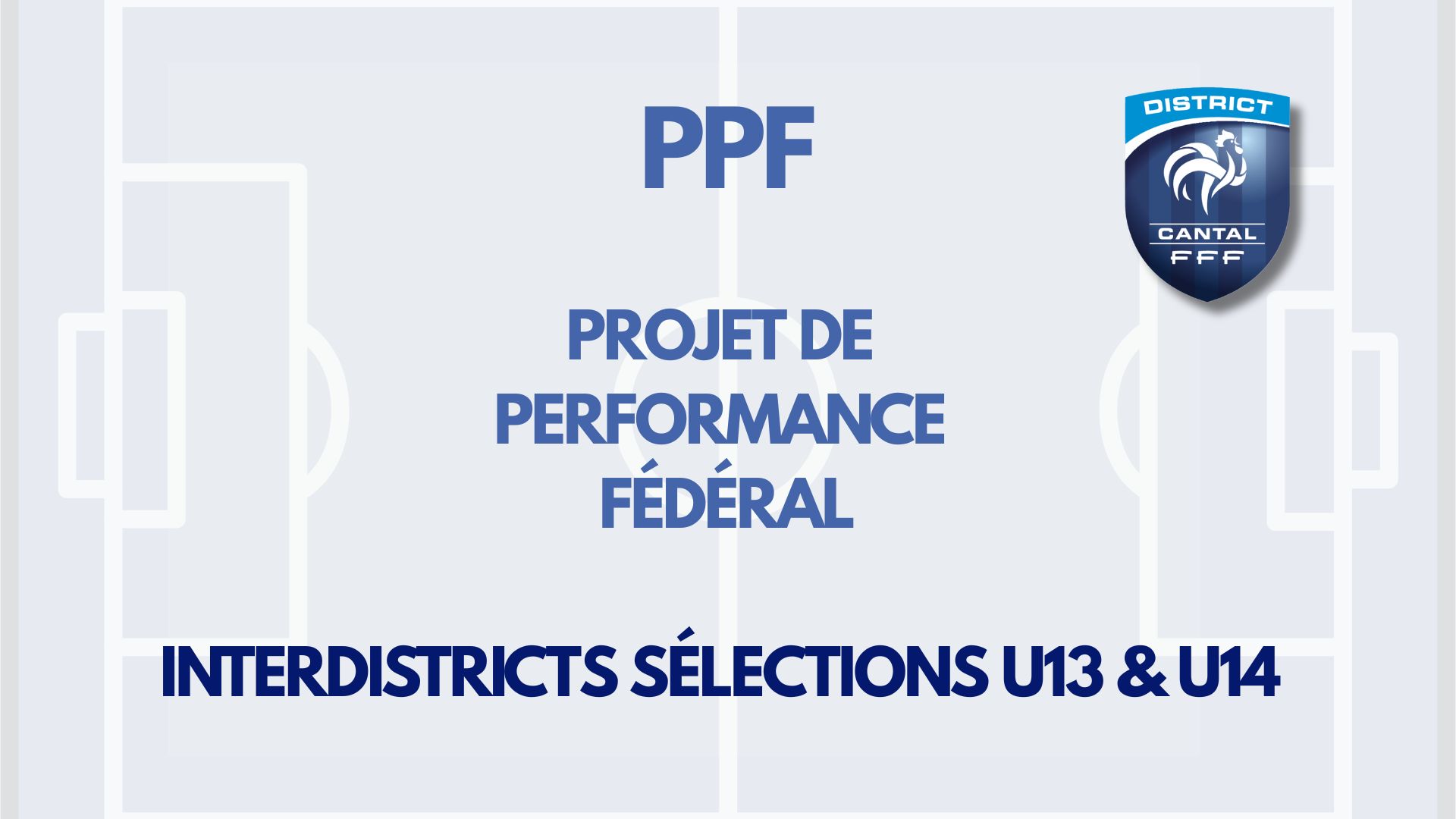 PPF

DISTRICT
CANTAL
FFF

PROJET DE PERFORMANCE FÉDÉRAL

INTERDISTRICTS SÉLECTIONS U13 & U14